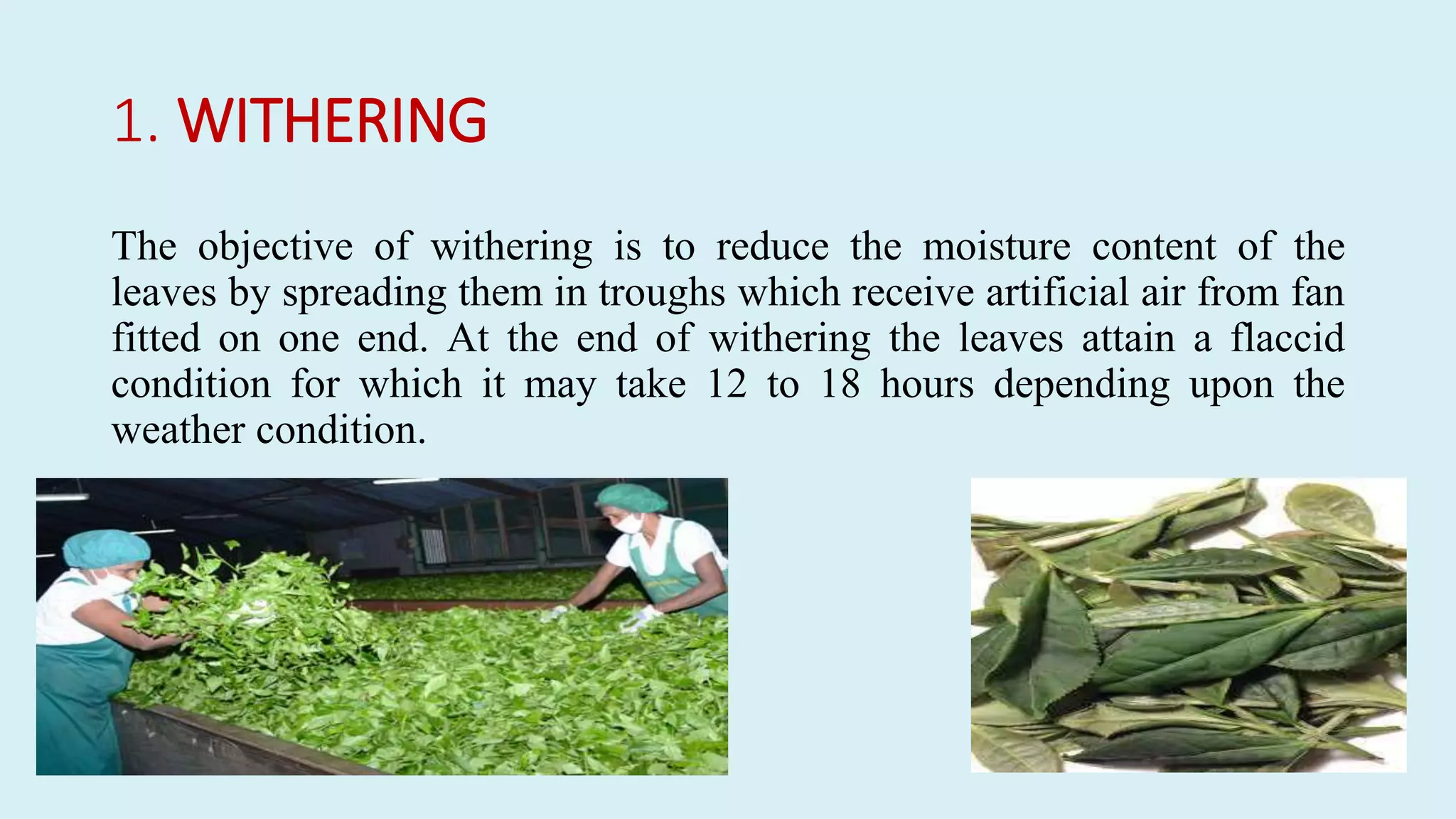 1. WITHERING

The objective of withering is to reduce the moisture content of the leaves by spreading them in troughs which receive artificial air from fan fitted on one end. At the end of withering the leaves attain a flaccid condition for which it may take 12 to 18 hours depending upon the weather condition.